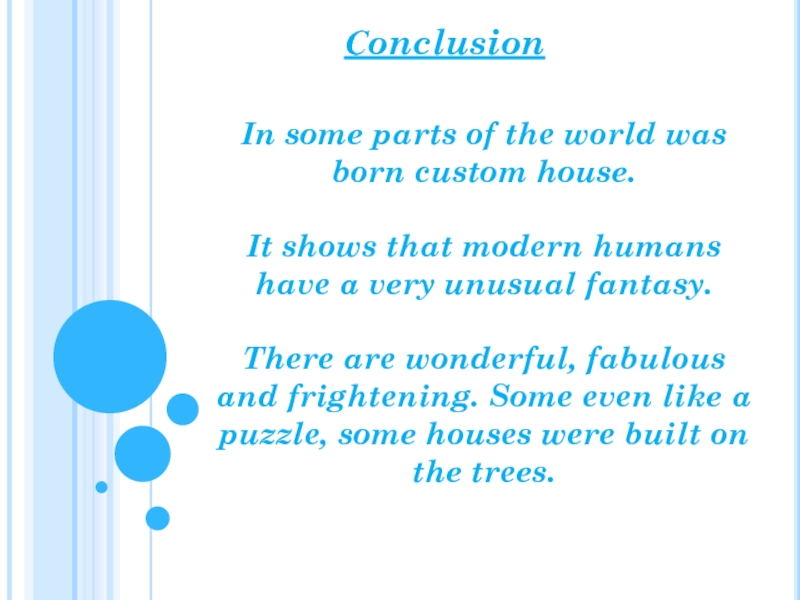 Conclusion

In some parts of the world was born custom house.

It shows that modern humans have a very unusual fantasy.

There are wonderful, fabulous and frightening. Some even like a puzzle, some houses were built on the trees.